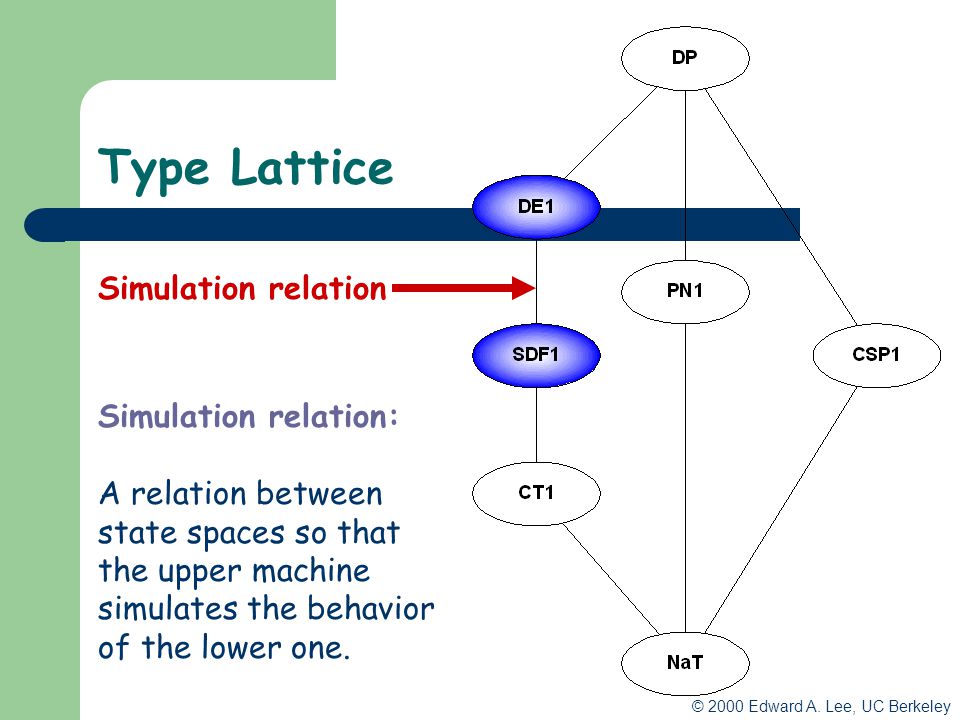 Type Lattice

Simulation relation

Simulation relation:

A relation between state spaces so that the upper machine simulates the behavior of the lower one.

DP

DE1

PN1

SDF1

CSP1

CT1

NaT

© 2000 Edward A. Lee, UC Berkeley